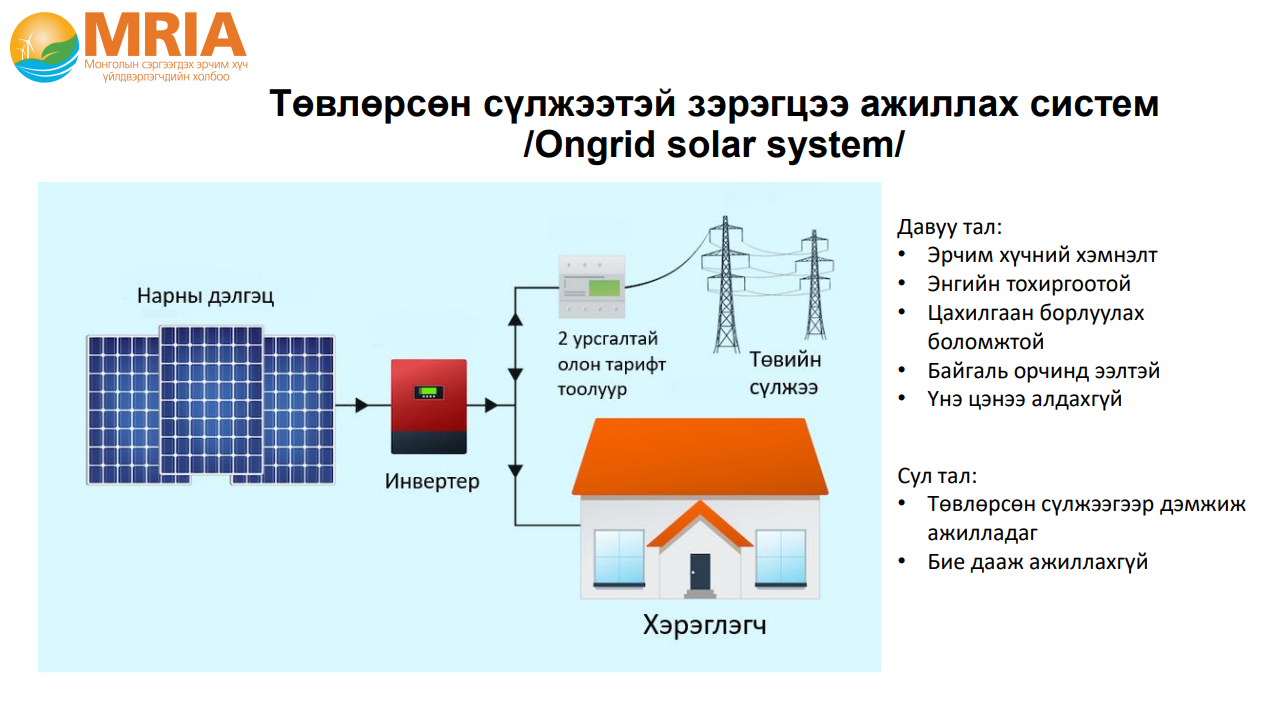 MRIA
Монголын сэргээгдэх эрчим хүч үйлдвэрлэгчдийн холбоо

Төвлөрсөн сүлжээтэй зэрэгцээ ажиллах систем /Ongrid solar system/

Нарны дэлгэц

Инвертер

2 урсгалтай олон тарифт тоолуур

Төвийн сүлжээ

Хэрэглэгч

Давуу тал:
• Эрчим хүчний хэмнэлт
• Энгийн тохиргоотой
• Цахилгаан борлуулах боломжтой
• Байгаль орчинд ээлтэй
• Үнэ цэнээ алдахгүй

Сул тал:
• Төвлөрсөн сүлжээгээр дэмжиж ажилладаг
• Бие дааж ажиллахгүй